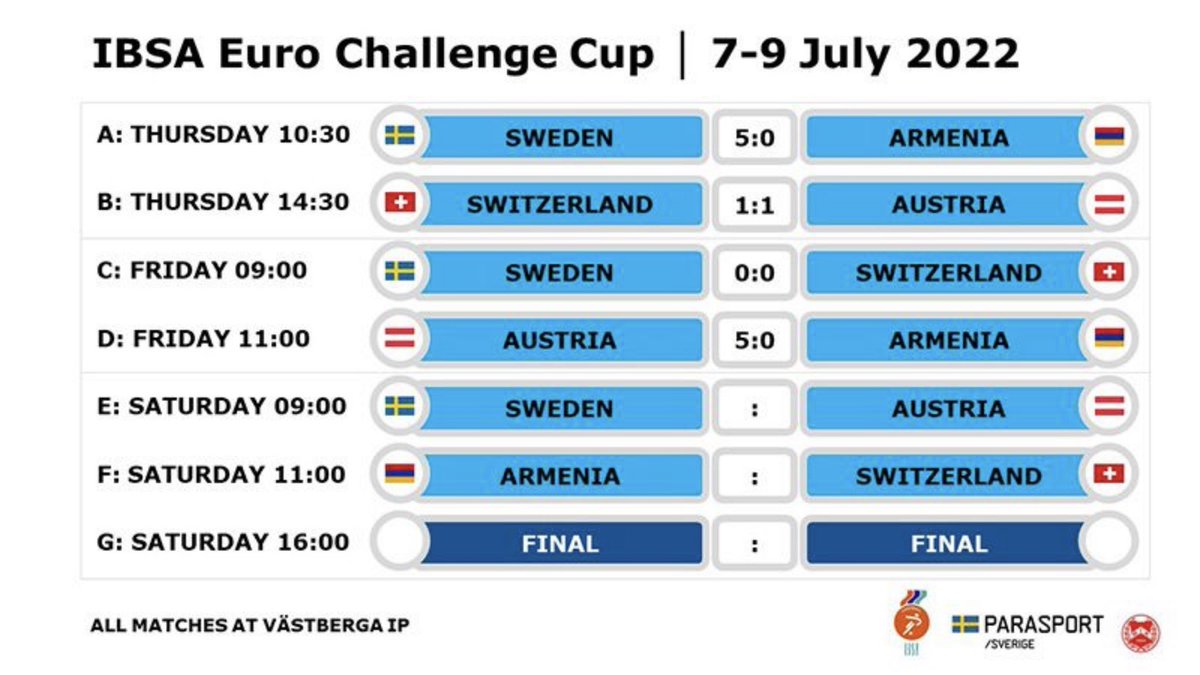 IBSA Euro Challenge Cup | 7-9 July 2022

| | | | |
|---|---|---|---|
| A: THURSDAY 10:30 | SWEDEN | 5:0 | ARMENIA |
| B: THURSDAY 14:30 | SWITZERLAND | 1:1 | AUSTRIA |
| C: FRIDAY 09:00 | SWEDEN | 0:0 | SWITZERLAND |
| D: FRIDAY 11:00 | AUSTRIA | 5:0 | ARMENIA |
| E: SATURDAY 09:00 | SWEDEN | : | AUSTRIA |
| F: SATURDAY 11:00 | ARMENIA | : | SWITZERLAND |
| G: SATURDAY 16:00 | FINAL | : | FINAL |

ALL MATCHES AT VÄSTBERGA IP

IBSA

PARASPORT /SVERIGE